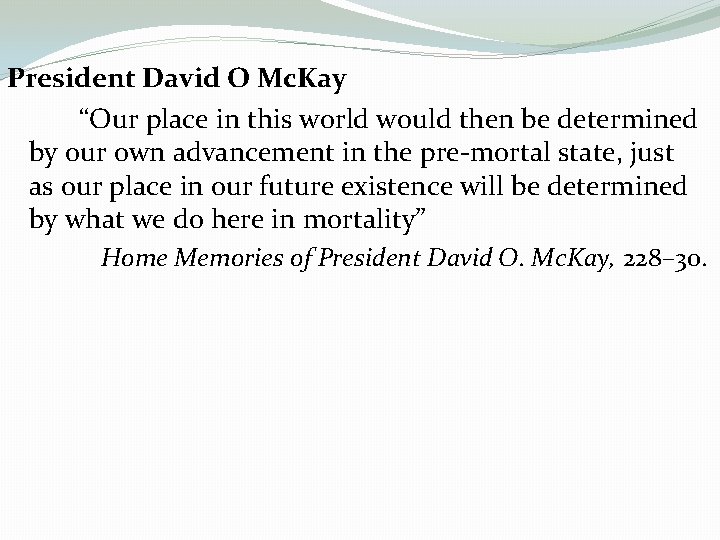 President David O McKay

“Our place in this world would then be determined by our own advancement in the pre-mortal state, just as our place in our future existence will be determined by what we do here in mortality”

Home Memories of President David O. McKay, 228–30.